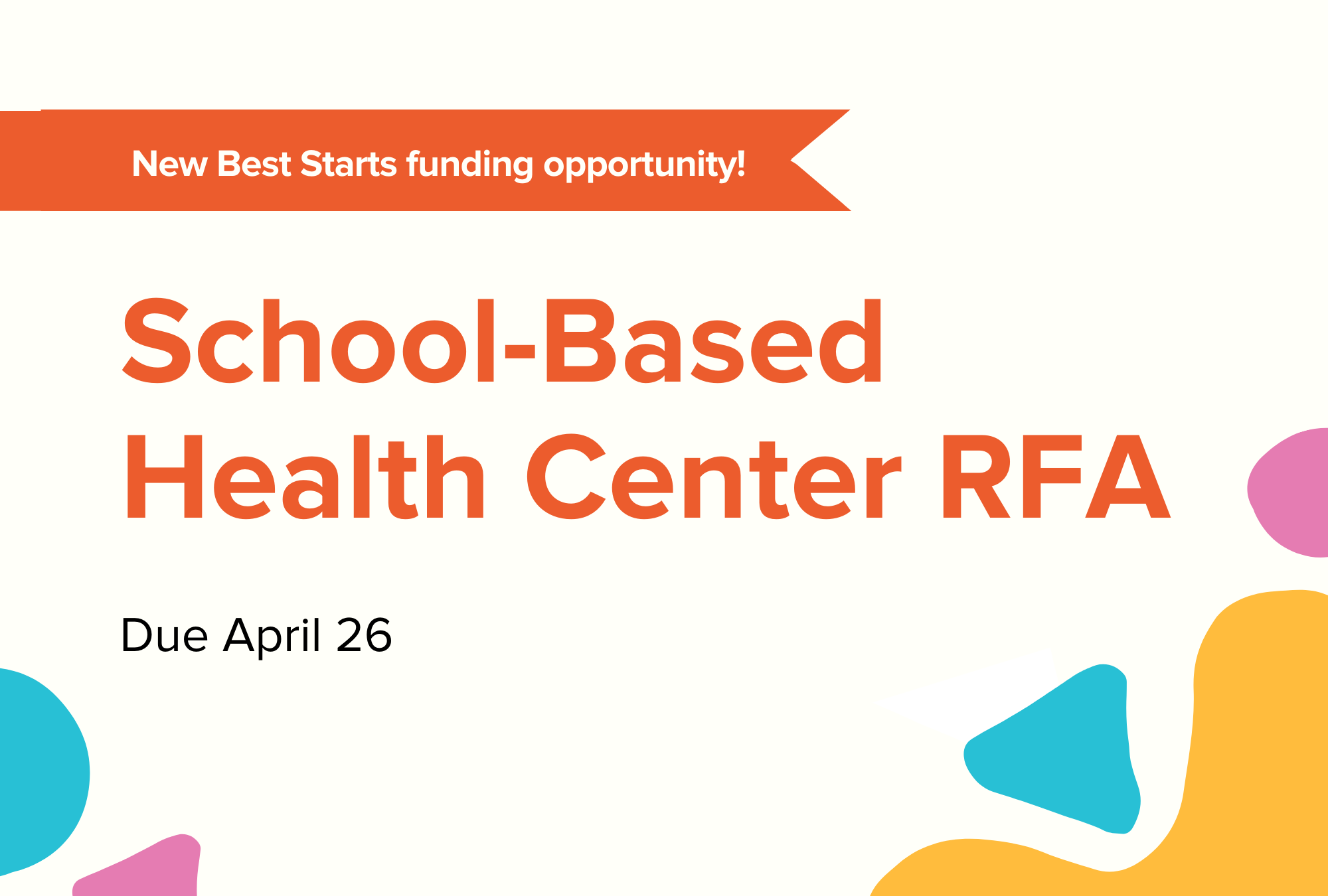 New Best Starts funding opportunity!

School-Based Health Center RFA

Due April 26